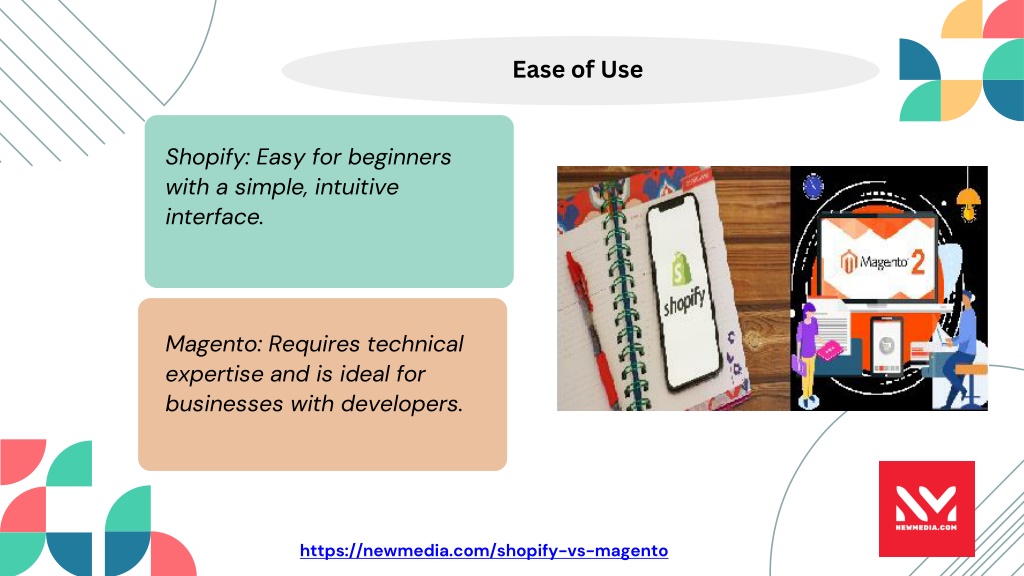 Ease of Use

Shopify: Easy for beginners with a simple, intuitive interface.

Magento: Requires technical expertise and is ideal for businesses with developers.

shopify

Magento 2

NEWMEDIA.COM

https://newmedia.com/shopify-vs-magento